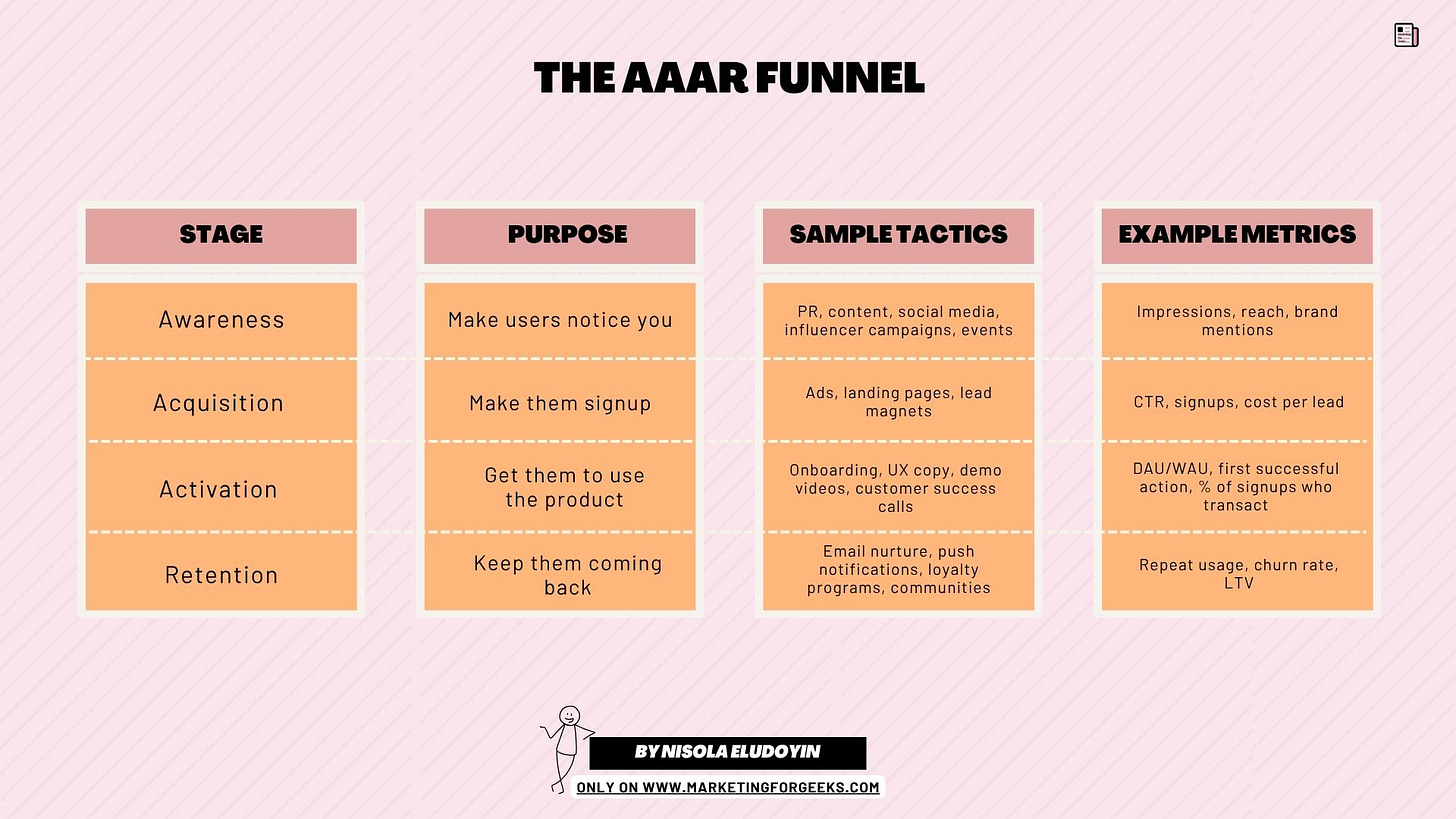 THE AAAR FUNNEL

| STAGE | PURPOSE | SAMPLE TACTICS | EXAMPLE METRICS |
|---|---|---|---|
| Awareness | Make users notice you | PR, content, social media, influencer campaigns, events | Impressions, reach, brand mentions |
| Acquisition | Make them signup | Ads, landing pages, lead magnets | CTR, signups, cost per lead |
| Activation | Get them to use the product | Onboarding, UX copy, demo videos, customer success calls | DAU/WAU, first successful action, % of signups who transact |
| Retention | Keep them coming back | Email nurture, push notifications, loyalty programs, communities | Repeat usage, churn rate, LTV |

BY NISOLA ELUDOYIN

ONLY ON WWW.MARKETINGFORGEEKS.COM